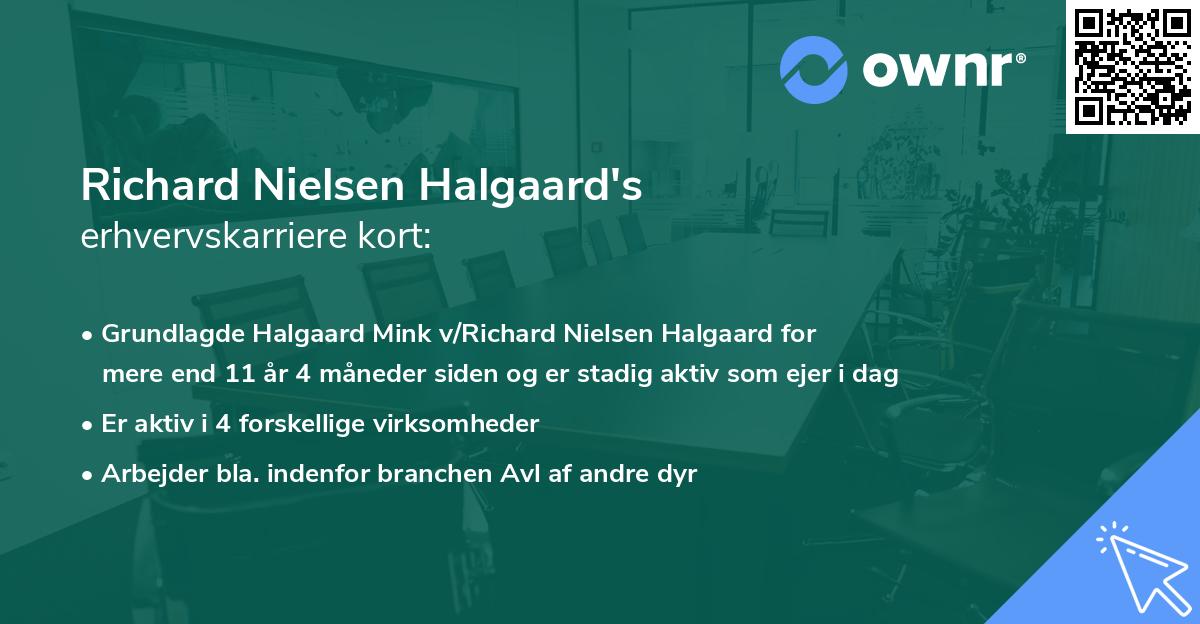 ownr®

Richard Nielsen Halgaard's
erhvervskarriere kort:

• Grundlagde Halgaard Mink v/Richard Nielsen Halgaard for mere end 11 år 4 måneder siden og er stadig aktiv som ejer i dag

• Er aktiv i 4 forskellige virksomheder

• Arbejder bla. indenfor branchen Avl af andre dyr